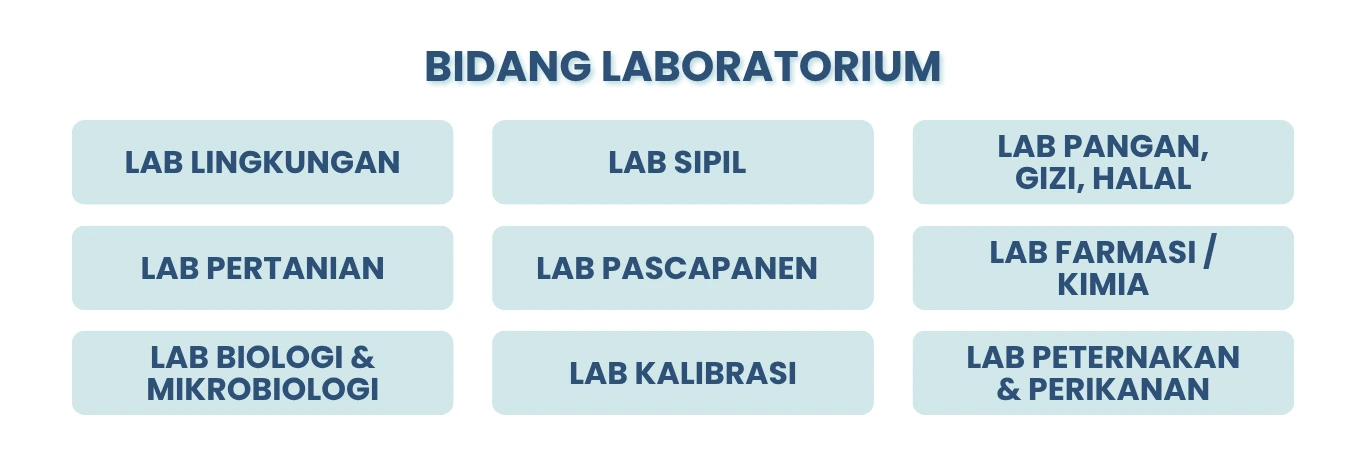 BIDANG LABORATORIUM

LAB LINGKUNGAN

LAB SIPIL

LAB PANGAN, GIZI, HALAL

LAB PERTANIAN

LAB PASCAPANEN

LAB FARMASI / KIMIA

LAB BIOLOGI & MIKROBIOLOGI

LAB KALIBRASI

LAB PETERNAKAN & PERIKANAN